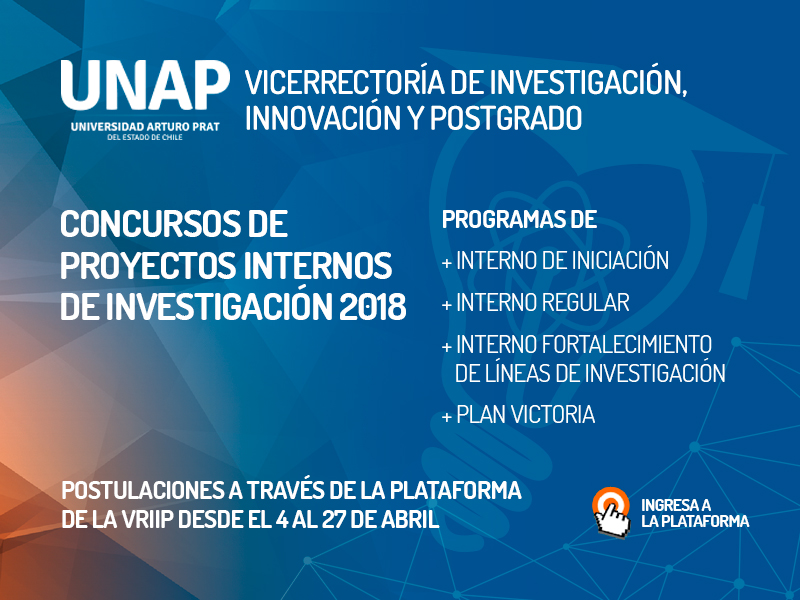 UNAP
UNIVERSIDAD ARTURO PRAT
DEL ESTADO DE CHILE

VICERRECTORÍA DE INVESTIGACIÓN, INNOVACIÓN Y POSTGRADO

CONCURSOS DE PROYECTOS INTERNOS DE INVESTIGACIÓN 2018

PROGRAMAS DE
+ INTERNO DE INICIACIÓN
+ INTERNO REGULAR
+ INTERNO FORTALECIMIENTO DE LÍNEAS DE INVESTIGACIÓN
+ PLAN VICTORIA

POSTULACIONES A TRAVÉS DE LA PLATAFORMA DE LA VRIIP DESDE EL 4 AL 27 DE ABRIL

INGRESA A LA PLATAFORMA